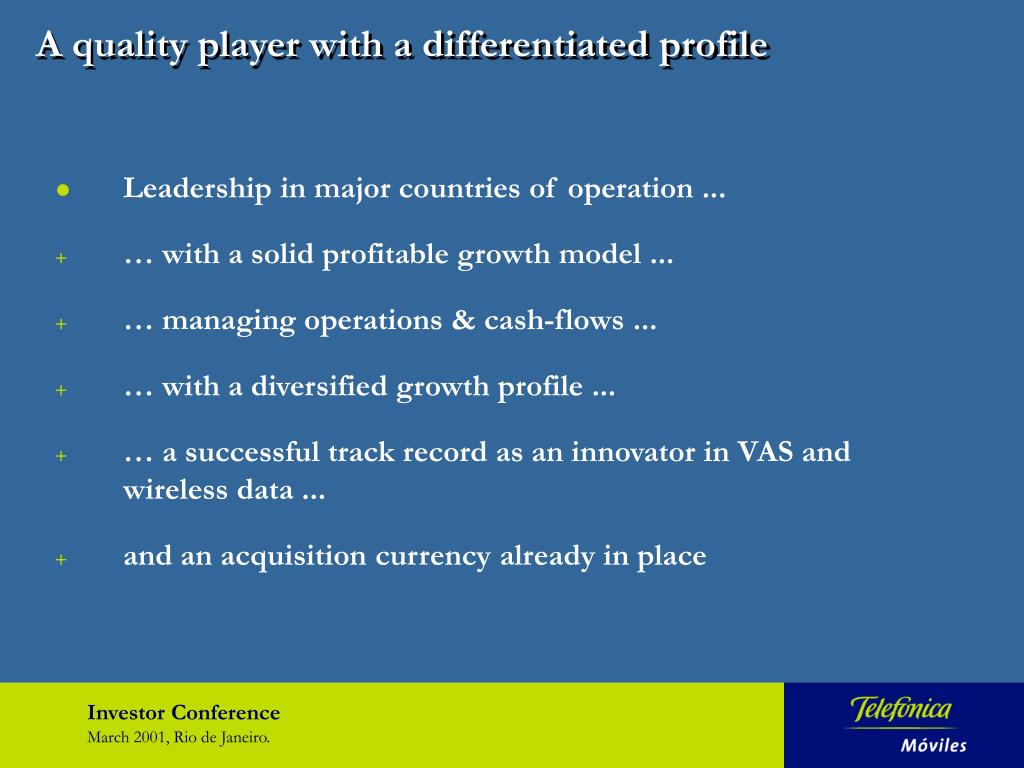 A quality player with a differentiated profile

● Leadership in major countries of operation ...

+ … with a solid profitable growth model ...

+ … managing operations & cash-flows ...

+ … with a diversified growth profile ...

+ … a successful track record as an innovator in VAS and wireless data ...

+ and an acquisition currency already in place

Investor Conference
March 2001, Rio de Janeiro.

Telefónica
Móviles